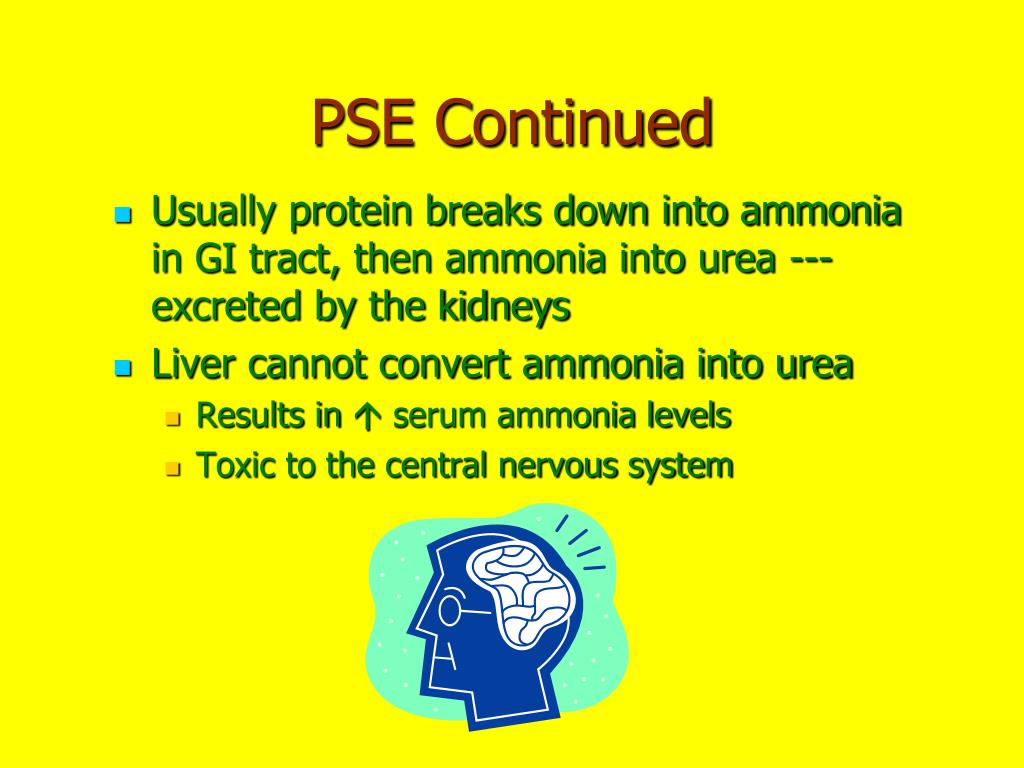 PSE Continued

- Usually protein breaks down into ammonia in GI tract, then ammonia into urea --- excreted by the kidneys
- Liver cannot convert ammonia into urea
  - Results in ↑ serum ammonia levels
  - Toxic to the central nervous system